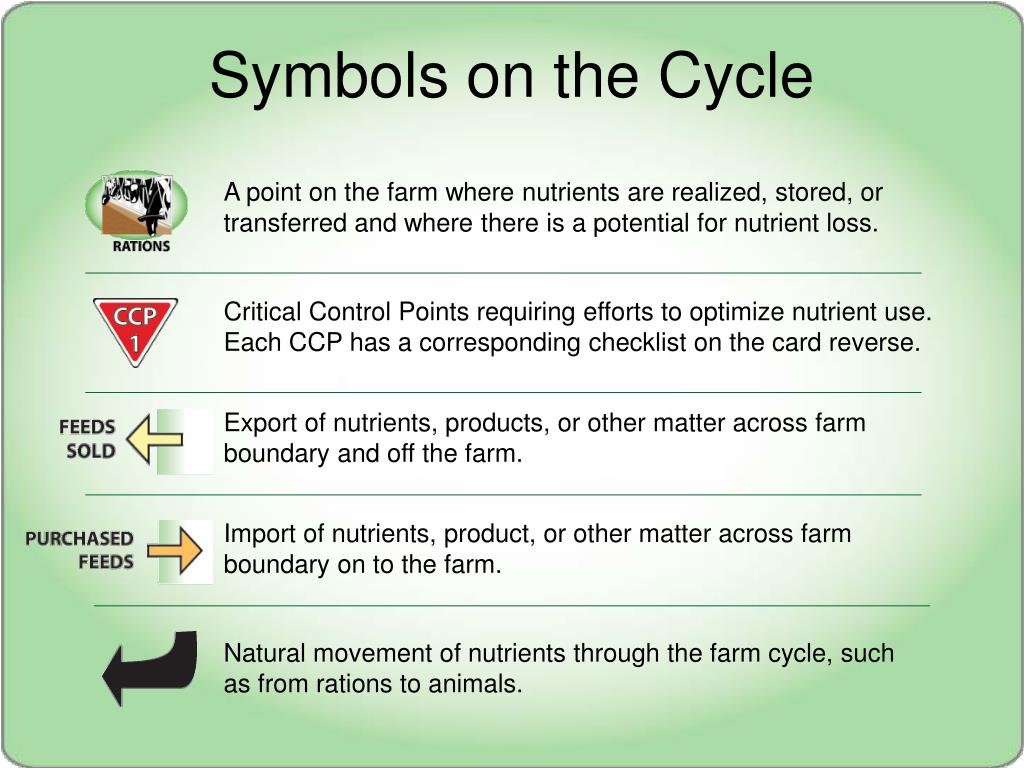 Symbols on the Cycle

RATIONS

A point on the farm where nutrients are realized, stored, or transferred and where there is a potential for nutrient loss.

CCP 1

Critical Control Points requiring efforts to optimize nutrient use. Each CCP has a corresponding checklist on the card reverse.

FEEDS SOLD

Export of nutrients, products, or other matter across farm boundary and off the farm.

PURCHASED FEEDS

Import of nutrients, product, or other matter across farm boundary on to the farm.

Natural movement of nutrients through the farm cycle, such as from rations to animals.